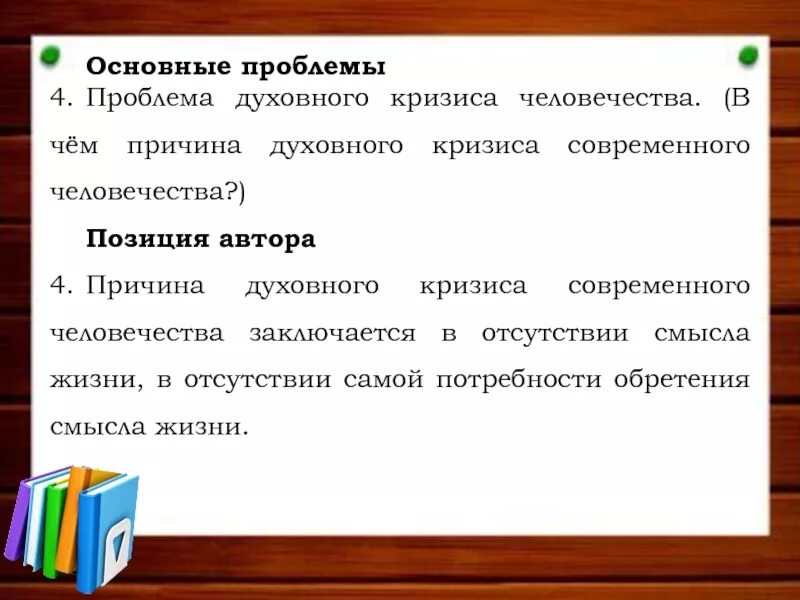 Основные проблемы

4. Проблема духовного кризиса человечества. (В чём причина духовного кризиса современного человечества?)

Позиция автора

4. Причина духовного кризиса современного человечества заключается в отсутствии смысла жизни, в отсутствии самой потребности обретения смысла жизни.